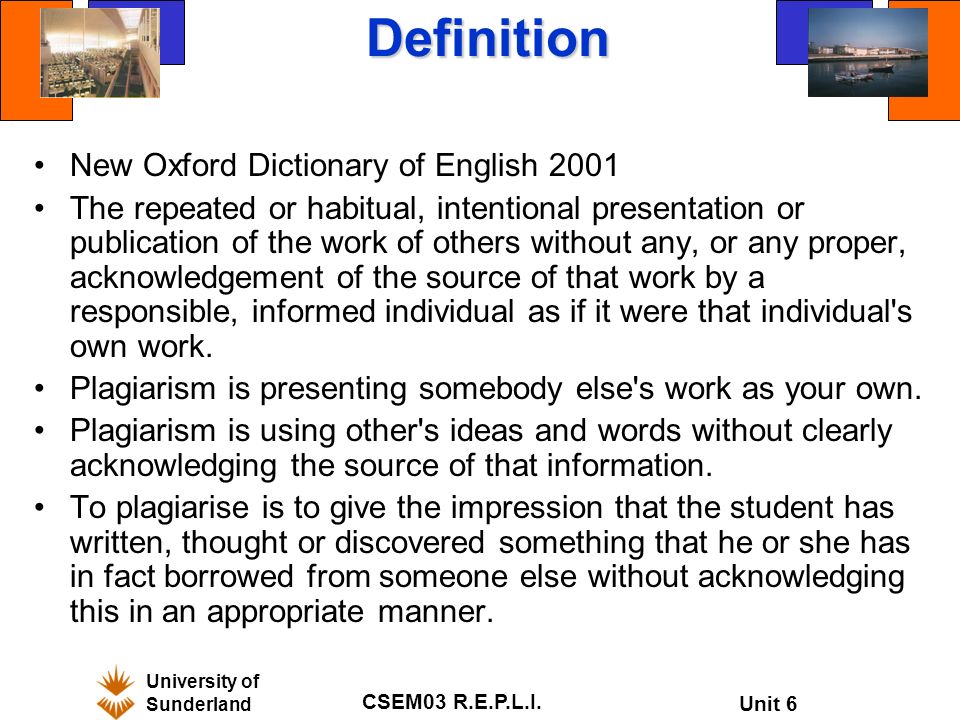 Definition

• New Oxford Dictionary of English 2001
• The repeated or habitual, intentional presentation or publication of the work of others without any, or any proper, acknowledgement of the source of that work by a responsible, informed individual as if it were that individual's own work.
• Plagiarism is presenting somebody else's work as your own.
• Plagiarism is using other's ideas and words without clearly acknowledging the source of that information.
• To plagiarise is to give the impression that the student has written, thought or discovered something that he or she has in fact borrowed from someone else without acknowledging this in an appropriate manner.

University of Sunderland

CSEM03 R.E.P.L.I.

Unit 6